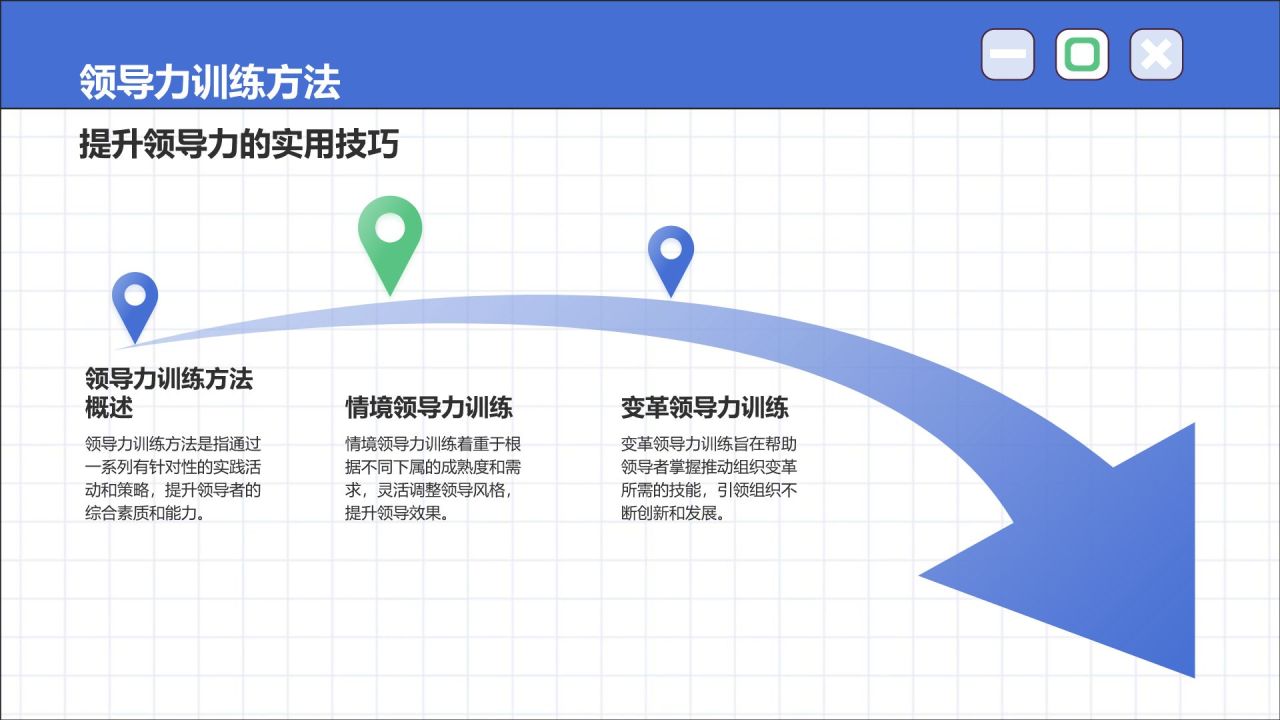 领导力训练方法

提升领导力的实用技巧

领导力训练方法概述

领导力训练方法是指通过一系列有针对性的实践活动和策略，提升领导者的综合素质和能力。

情境领导力训练

情境领导力训练着重于根据不同下属的成熟度和需求，灵活调整领导风格，提升领导效果。

变革领导力训练

变革领导力训练旨在帮助领导者掌握推动组织变革所需的技能，引领组织不断创新和发展。